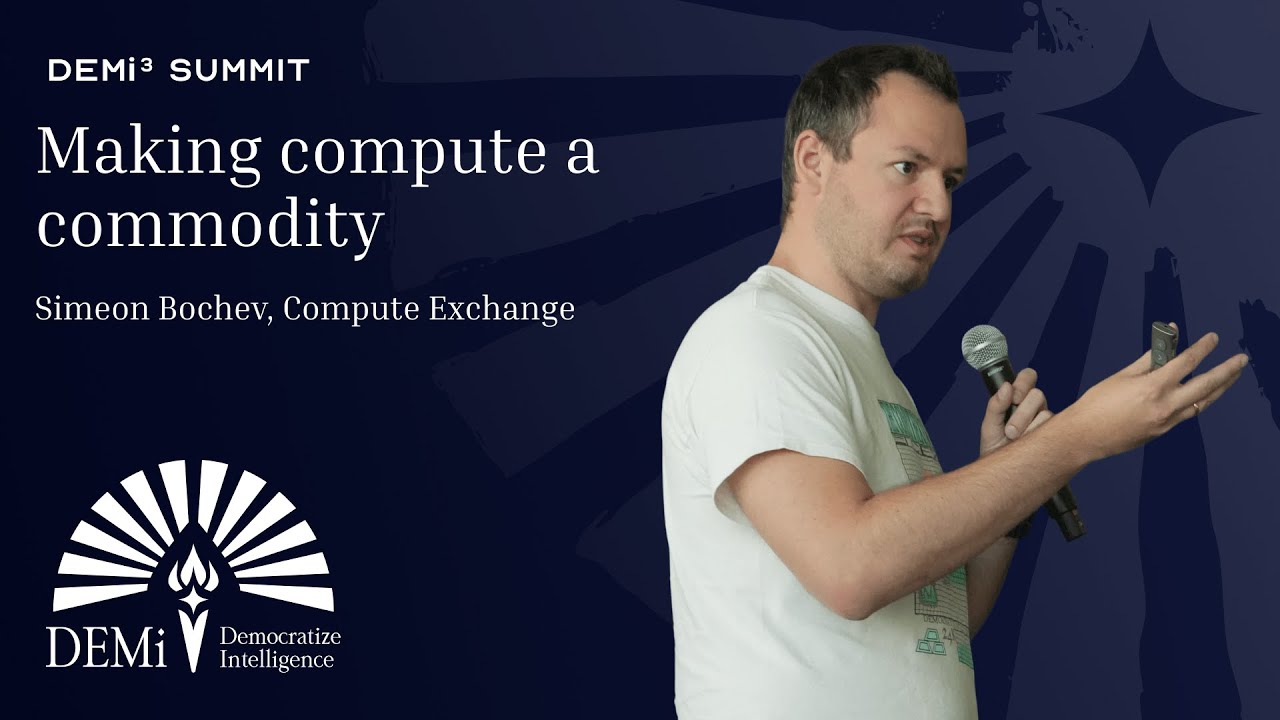 DEMi³ SUMMIT

Making compute a commodity

Simeon Bochev, Compute Exchange

DEMi Democratize Intelligence